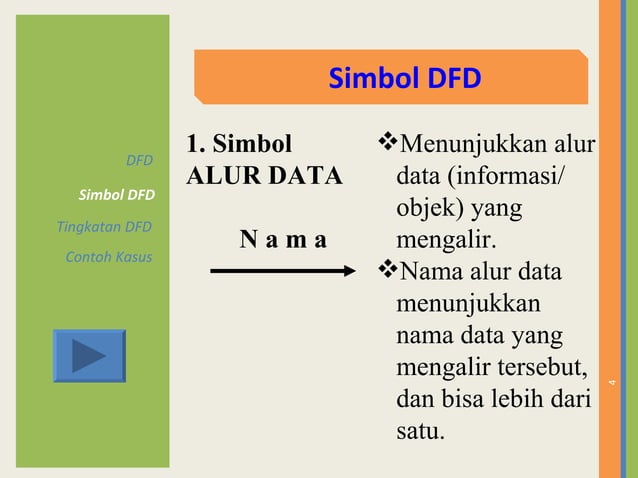 DFD
Simbol DFD
Tingkatan DFD
Contoh Kasus

Simbol DFD

1. Simbol ALUR DATA

N a m a

❖Menunjukkan alur data (informasi/ objek) yang mengalir.
❖Nama alur data menunjukkan nama data yang mengalir tersebut, dan bisa lebih dari satu.

4